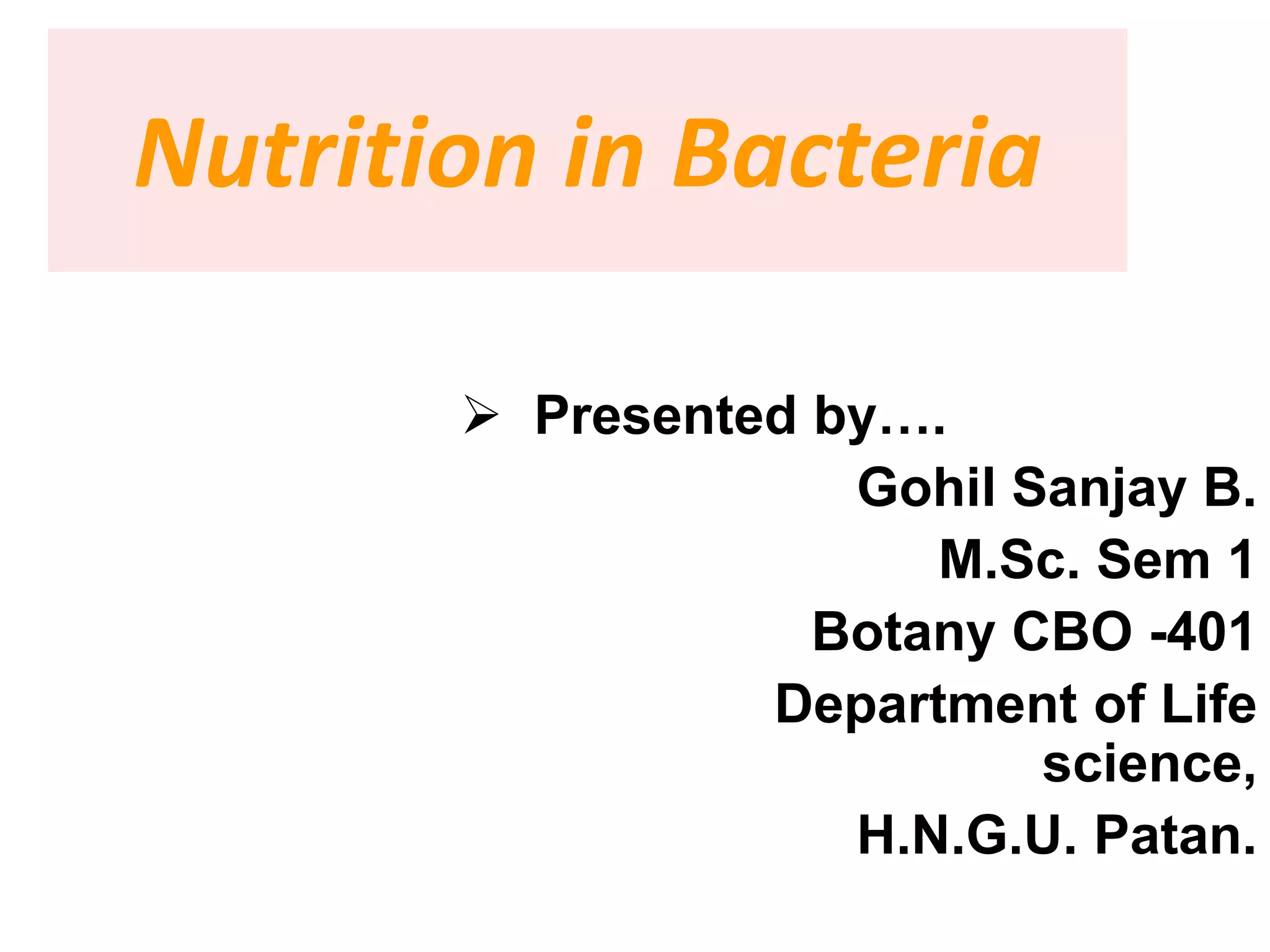 Nutrition in Bacteria

➢ Presented by….

Gohil Sanjay B.

M.Sc. Sem 1

Botany CBO -401

Department of Life science,

H.N.G.U. Patan.